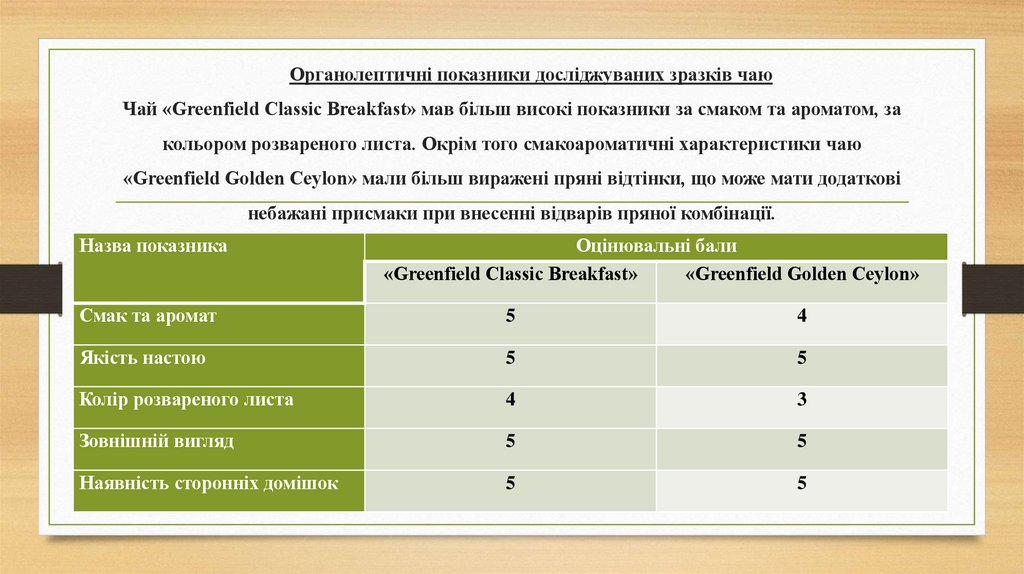 Органолептичні показники досліджуваних зразків чаю

Чай «Greenfield Classic Breakfast» мав більш високі показники за смаком та ароматом, за кольором розвареного листа. Окрім того смакоароматичні характеристики чаю «Greenfield Golden Ceylon» мали більш виражені пряні відтінки, що може мати додаткові небажані присмаки при внесенні відварів пряної комбінації.

| Назва показника | Оцінювальні бали | |
|---|---|---|
| | «Greenfield Classic Breakfast» | «Greenfield Golden Ceylon» |
| Смак та аромат | 5 | 4 |
| Якість настою | 5 | 5 |
| Колір розвареного листа | 4 | 3 |
| Зовнішній вигляд | 5 | 5 |
| Наявність сторонніх домішок | 5 | 5 |